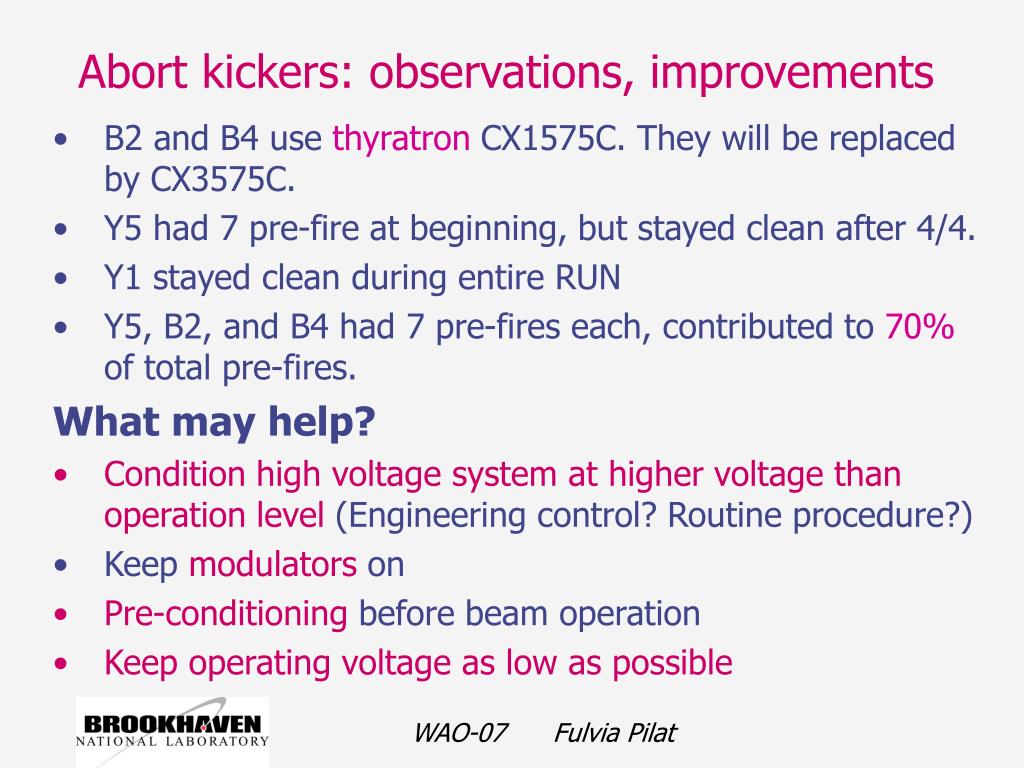 Abort kickers: observations, improvements

• B2 and B4 use thyratron CX1575C. They will be replaced by CX3575C.
• Y5 had 7 pre-fire at beginning, but stayed clean after 4/4.
• Y1 stayed clean during entire RUN
• Y5, B2, and B4 had 7 pre-fires each, contributed to 70% of total pre-fires.

What may help?

• Condition high voltage system at higher voltage than operation level (Engineering control? Routine procedure?)
• Keep modulators on
• Pre-conditioning before beam operation
• Keep operating voltage as low as possible

BROOKHAVEN NATIONAL LABORATORY

WAO-07 Fulvia Pilat